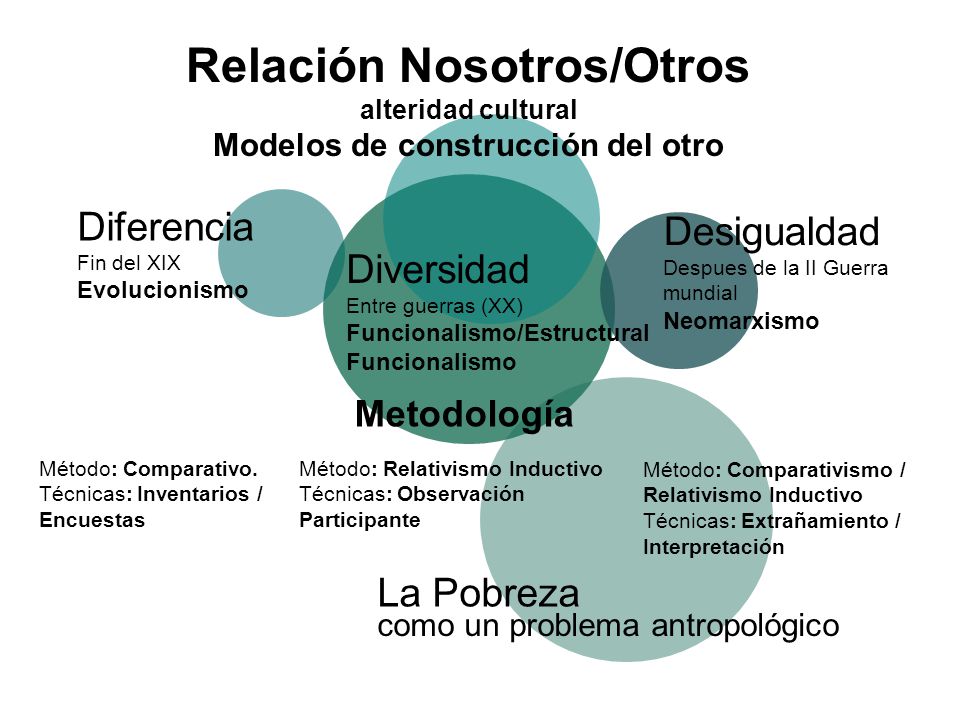 Relación Nosotros/Otros
alteridad cultural
Modelos de construcción del otro

Diferencia
Fin del XIX
Evolucionismo

Diversidad
Entre guerras (XX)
Funcionalismo/Estructural Funcionalismo

Desigualdad
Despues de la II Guerra mundial
Neomarxismo

Metodología

Método: Comparativo.
Técnicas: Inventarios / Encuestas

Método: Relativismo Inductivo
Técnicas: Observación Participante

Método: Comparativismo / Relativismo Inductivo
Técnicas: Extrañamiento / Interpretación

La Pobreza
como un problema antropológico